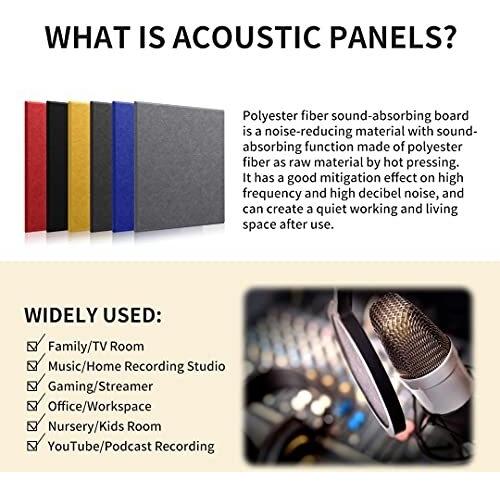 WHAT IS ACOUSTIC PANELS?

Polyester fiber sound-absorbing board is a noise-reducing material with sound-absorbing function made of polyester fiber as raw material by hot pressing. It has a good mitigation effect on high frequency and high decibel noise, and can create a quiet working and living space after use.

WIDELY USED:

☑ Family/TV Room
☑ Music/Home Recording Studio
☑ Gaming/Streamer
☑ Office/Workspace
☑ Nursery/Kids Room
☑ YouTube/Podcast Recording